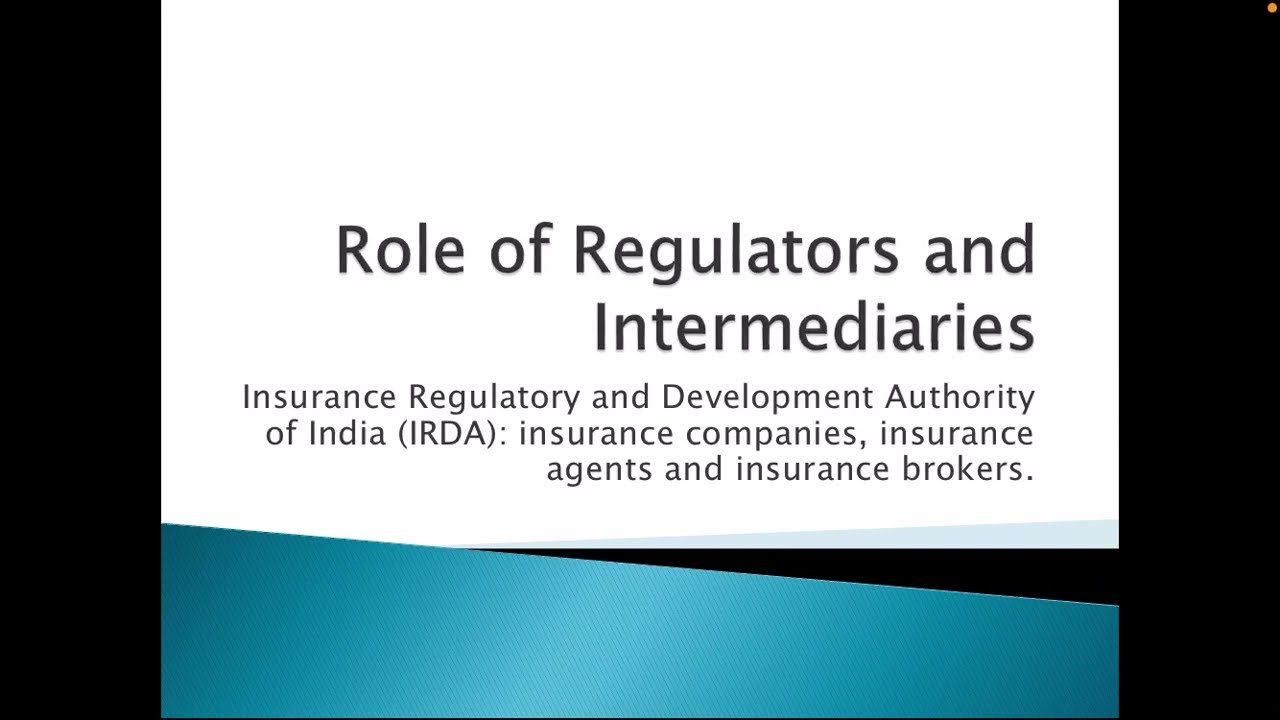 Role of Regulators and Intermediaries

Insurance Regulatory and Development Authority of India (IRDA): insurance companies, insurance agents and insurance brokers.